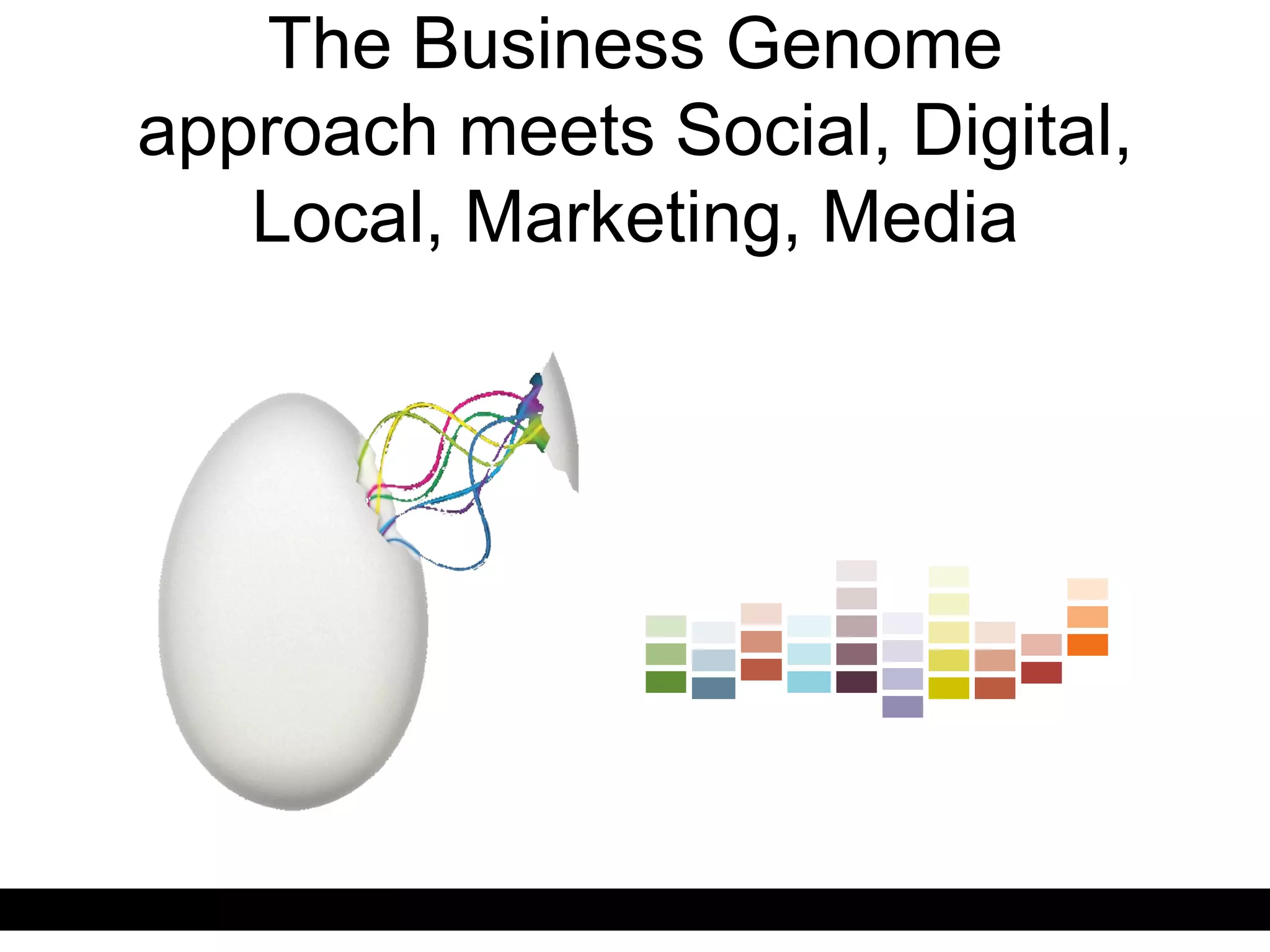 The Business Genome approach meets Social, Digital, Local, Marketing, Media